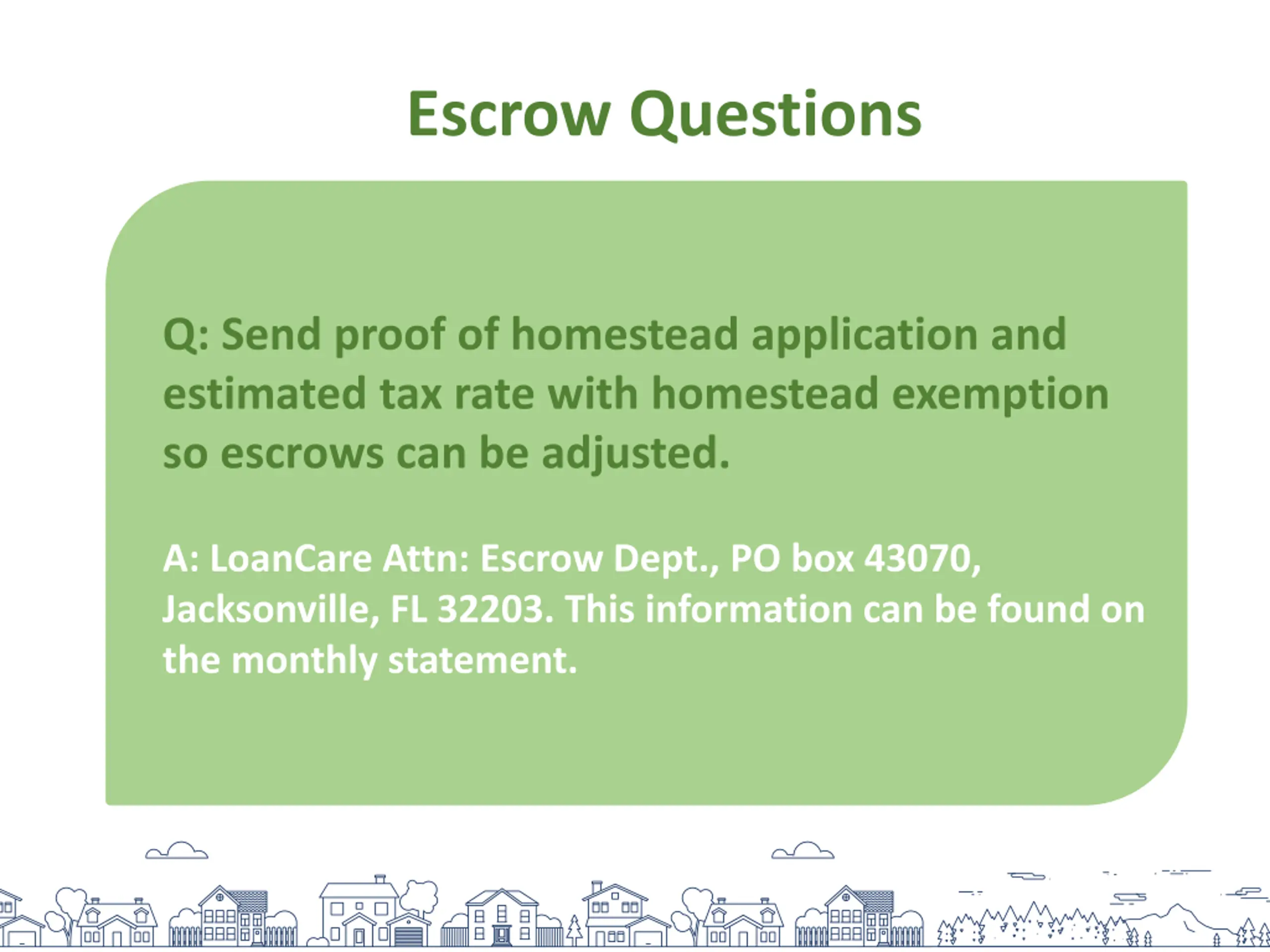 Escrow Questions

Q: Send proof of homestead application and estimated tax rate with homestead exemption so escrows can be adjusted.

A: LoanCare Attn: Escrow Dept., PO box 43070, Jacksonville, FL 32203. This information can be found on the monthly statement.